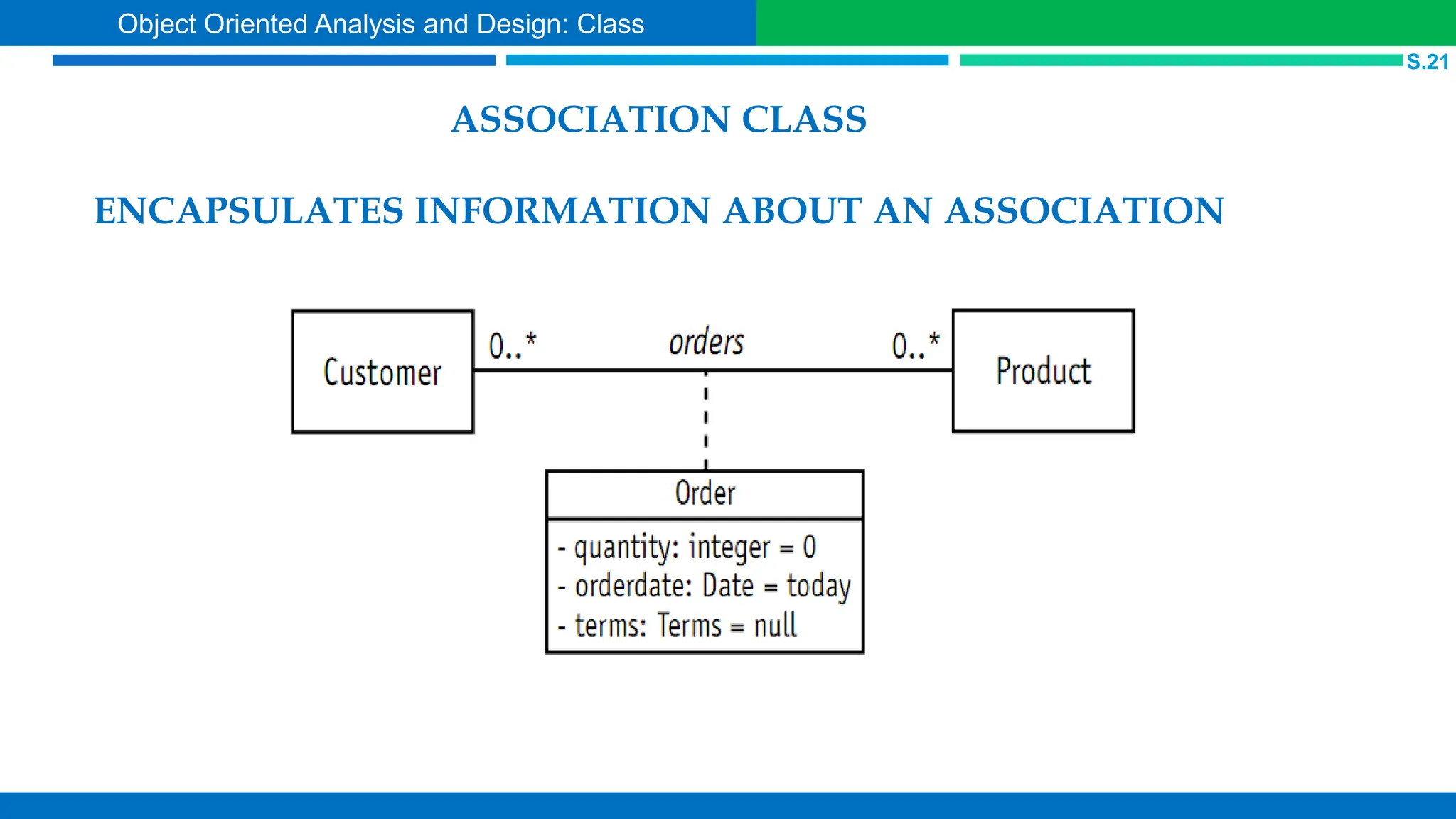 Object Oriented Analysis and Design: Class

S.21

ASSOCIATION CLASS

ENCAPSULATES INFORMATION ABOUT AN ASSOCIATION

Customer

0..*

orders

0..*

Product

Order

- quantity: integer = 0
- orderdate: Date = today
- terms: Terms = null